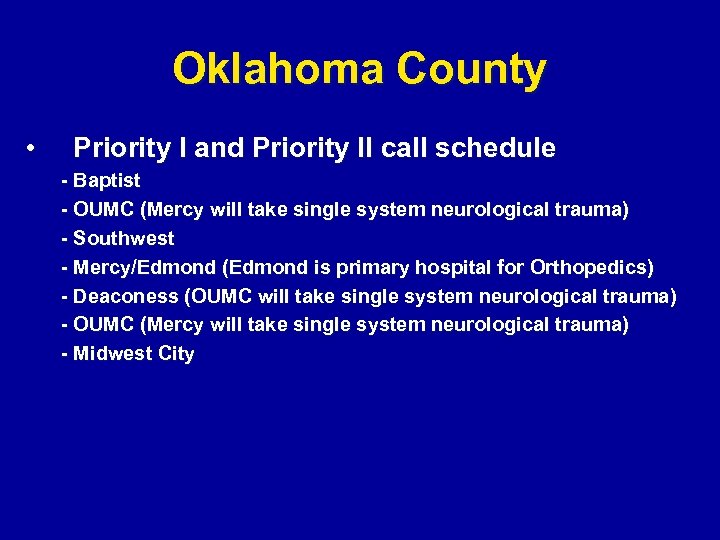 Oklahoma County

• Priority I and Priority II call schedule

- Baptist
- OUMC (Mercy will take single system neurological trauma)
- Southwest
- Mercy/Edmond (Edmond is primary hospital for Orthopedics)
- Deaconess (OUMC will take single system neurological trauma)
- OUMC (Mercy will take single system neurological trauma)
- Midwest City